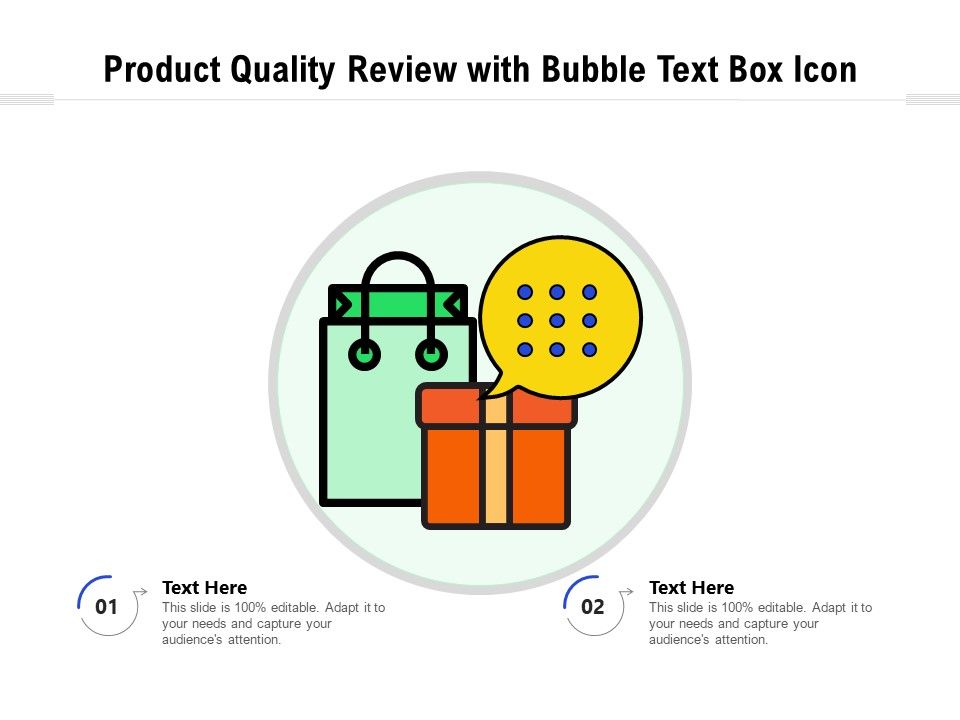 Product Quality Review with Bubble Text Box Icon

01

Text Here

This slide is 100% editable. Adapt it to your needs and capture your audience's attention.

02

Text Here

This slide is 100% editable. Adapt it to your needs and capture your audience's attention.